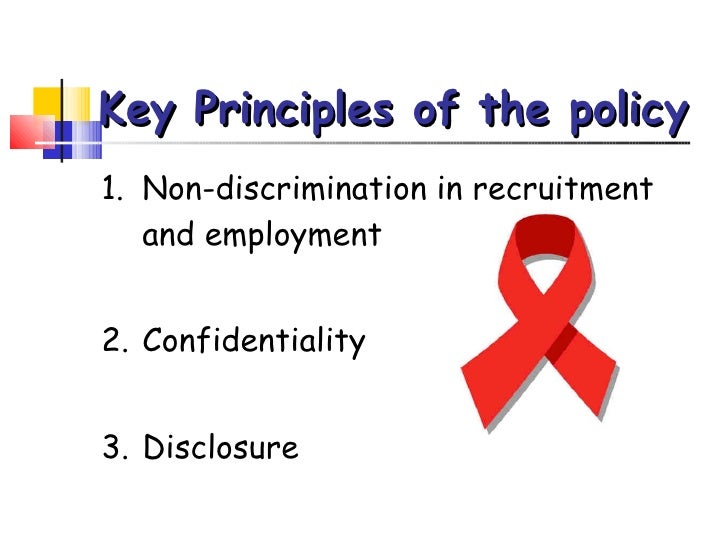 Key Principles of the policy

1. Non-discrimination in recruitment and employment

2. Confidentiality

3. Disclosure